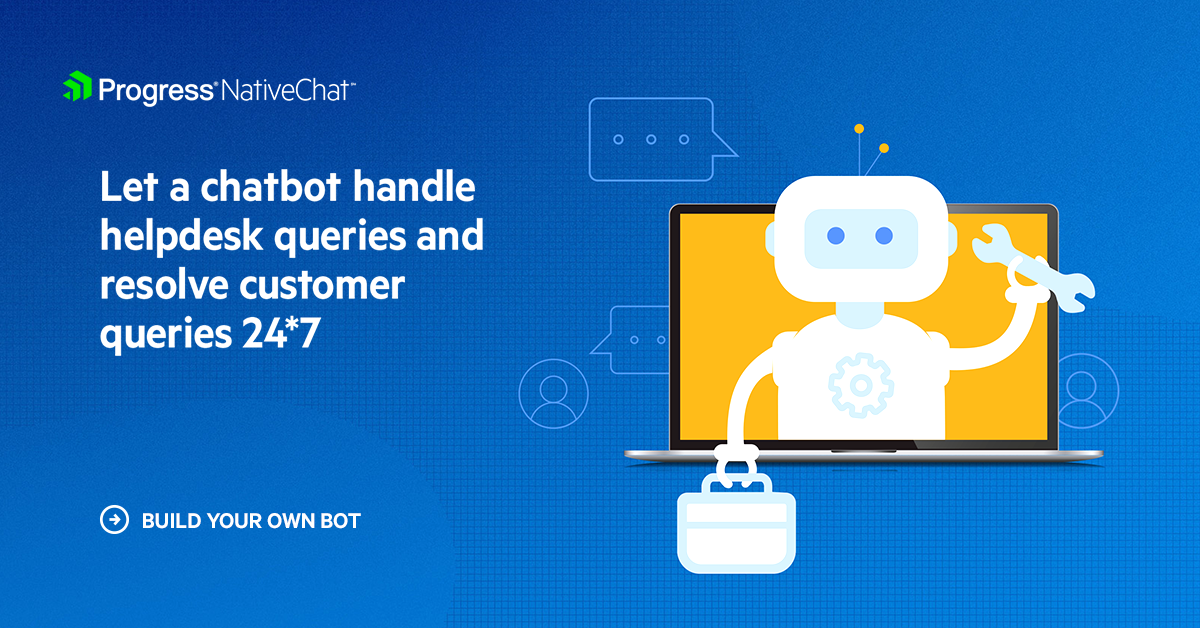 Progress® NativeChat™

Let a chatbot handle helpdesk queries and resolve customer queries 24*7

BUILD YOUR OWN BOT